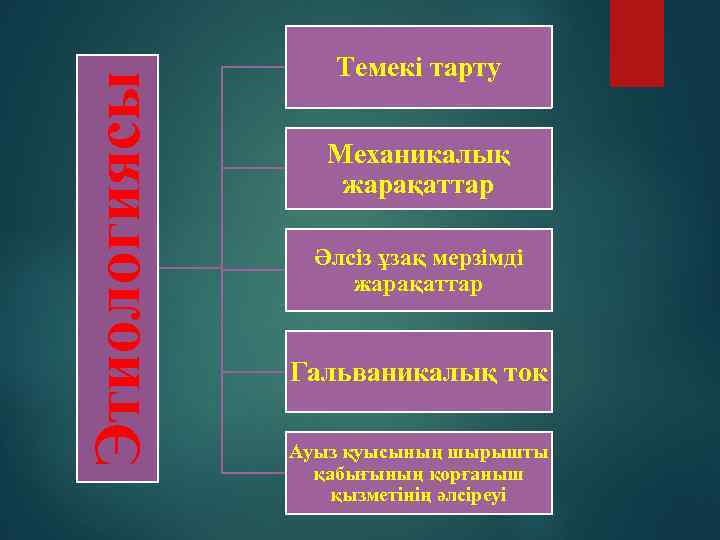 Этиологиясы

Темекі тарту

Механикалық жарақаттар

Әлсіз ұзақ мерзімді жарақаттар

Гальваникалық ток

Ауыз қуысының шырышты қабығының қорғаныш қызметінің әлсіреуі